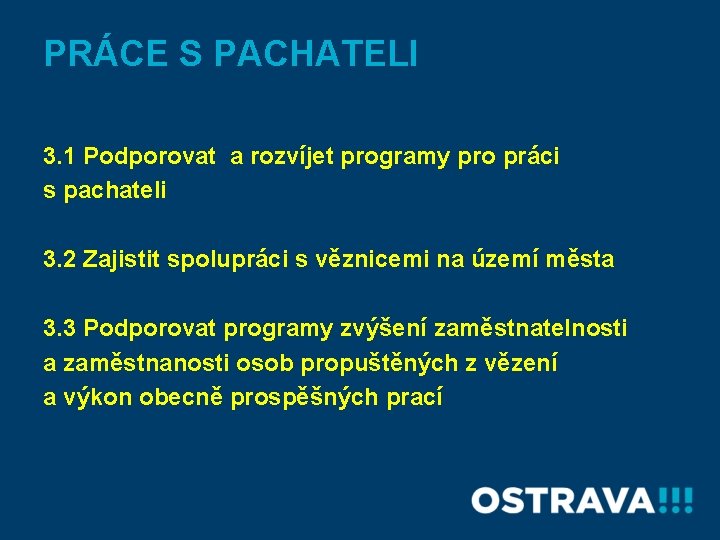 PRÁCE S PACHATELI

3.1 Podporovat  a rozvíjet programy pro práci s pachateli

3.2 Zajistit spolupráci s věznicemi na území města

3.3 Podporovat programy zvýšení zaměstnatelnosti a zaměstnanosti osob propuštěných z vězení a výkon obecně prospěšných prací

OSTRAVA!!!